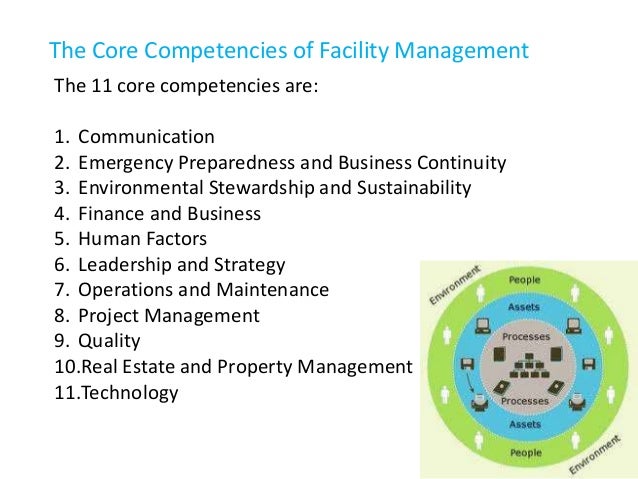 The Core Competencies of Facility Management

The 11 core competencies are:

1. Communication
2. Emergency Preparedness and Business Continuity
3. Environmental Stewardship and Sustainability
4. Finance and Business
5. Human Factors
6. Leadership and Strategy
7. Operations and Maintenance
8. Project Management
9. Quality
10.Real Estate and Property Management
11.Technology

Environment
People
Assets
Processes
Processes
Assets
People
Environment